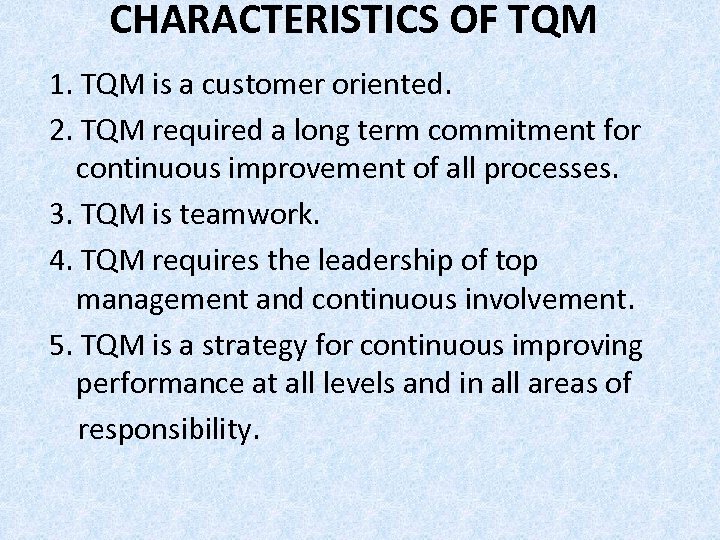 CHARACTERISTICS OF TQM

1. TQM is a customer oriented.

2. TQM required a long term commitment for continuous improvement of all processes.

3. TQM is teamwork.

4. TQM requires the leadership of top management and continuous involvement.

5. TQM is a strategy for continuous improving performance at all levels and in all areas of responsibility.